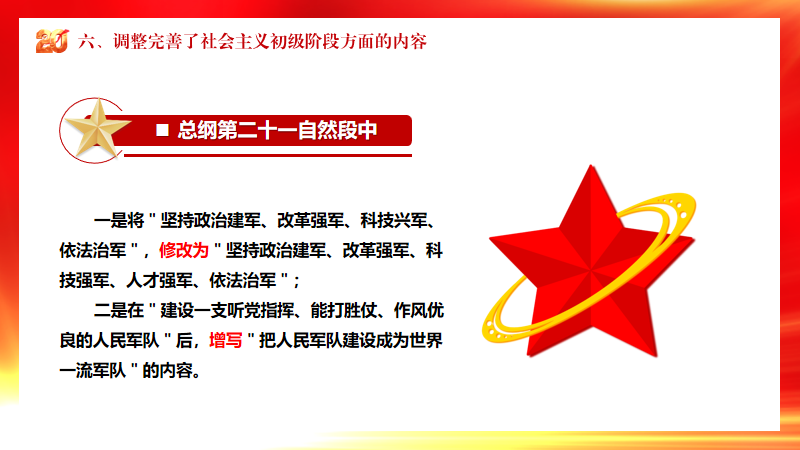 20 六、调整完善了社会主义初级阶段方面的内容

■ 总纲第二十一自然段中

一是将＂坚持政治建军、改革强军、科技兴军、依法治军＂，修改为＂坚持政治建军、改革强军、科技强军、人才强军、依法治军＂；

二是在＂建设一支听党指挥、能打胜仗、作风优良的人民军队＂后，增写＂把人民军队建设成为世界一流军队＂的内容。